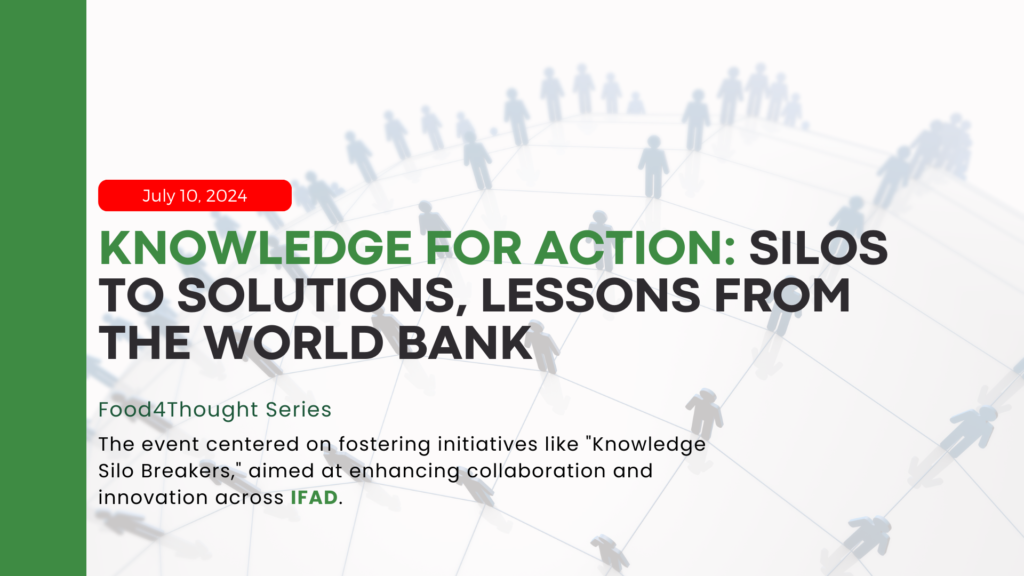 July 10, 2024

KNOWLEDGE FOR ACTION: SILOS TO SOLUTIONS, LESSONS FROM THE WORLD BANK

Food4Thought Series

The event centered on fostering initiatives like "Knowledge Silo Breakers," aimed at enhancing collaboration and innovation across IFAD.